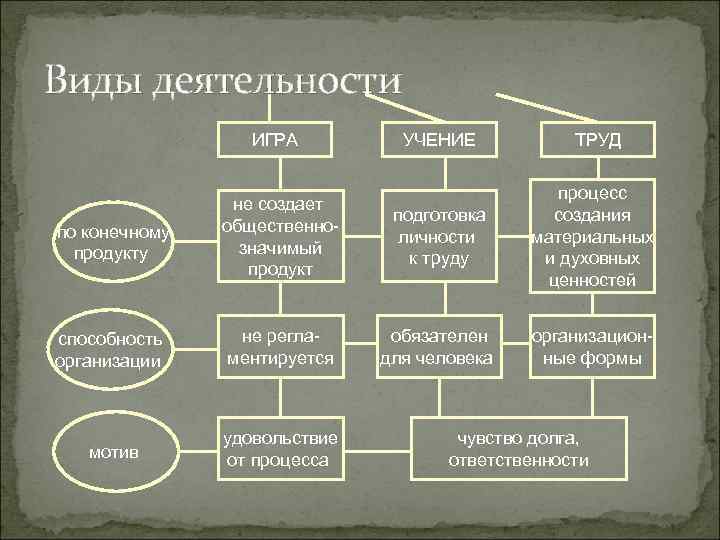 Виды деятельности

ИГРА

УЧЕНИЕ

ТРУД

по конечному продукту

не создает общественно-значимый продукт

подготовка личности к труду

процесс создания материальных и духовных ценностей

способность организации

не регламентируется

обязателен для человека

организационные формы

мотив

удовольствие от процесса

чувство долга, ответственности